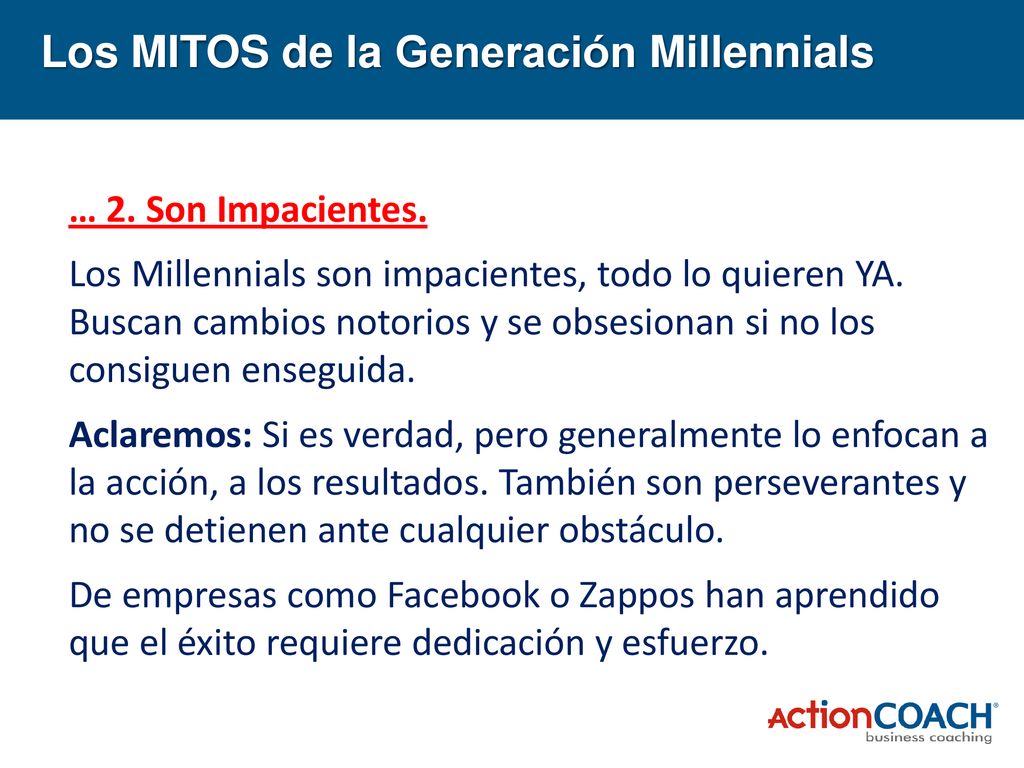 Los MITOS de la Generación Millennials

… 2. Son Impacientes.

Los Millennials son impacientes, todo lo quieren YA. Buscan cambios notorios y se obsesionan si no los consiguen enseguida.

Aclaremos: Si es verdad, pero generalmente lo enfocan a la acción, a los resultados. También son perseverantes y no se detienen ante cualquier obstáculo.

De empresas como Facebook o Zappos han aprendido que el éxito requiere dedicación y esfuerzo.

ActionCOACH®
business coaching